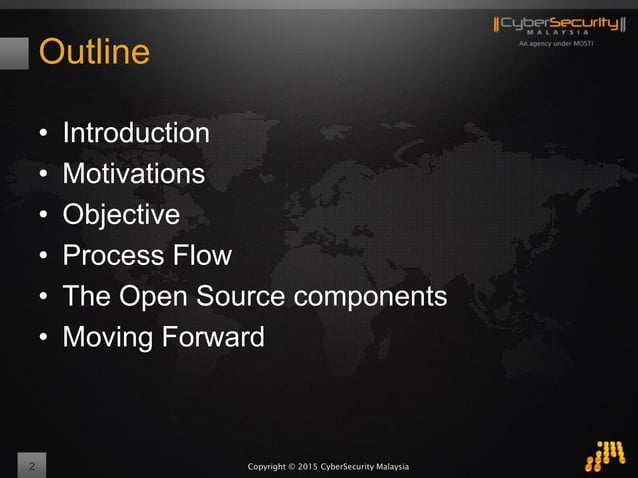 CyberSecurity
MALAYSIA
An agency under MOSTI

Outline

• Introduction
• Motivations
• Objective
• Process Flow
• The Open Source components
• Moving Forward

2

Copyright © 2015 CyberSecurity Malaysia